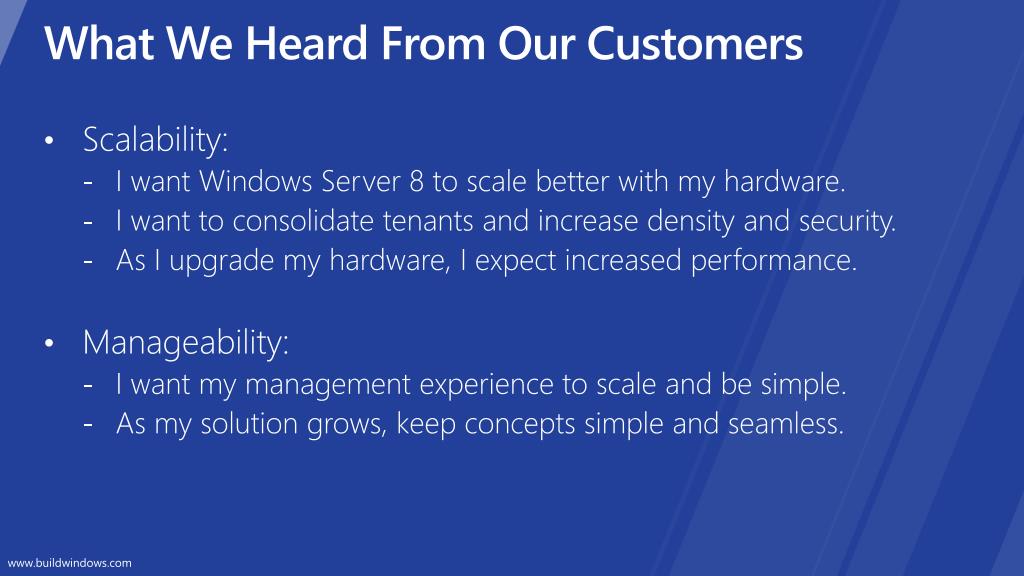 What We Heard From Our Customers

• Scalability:
- I want Windows Server 8 to scale better with my hardware.
- I want to consolidate tenants and increase density and security.
- As I upgrade my hardware, I expect increased performance.

• Manageability:
- I want my management experience to scale and be simple.
- As my solution grows, keep concepts simple and seamless.

www.buildwindows.com